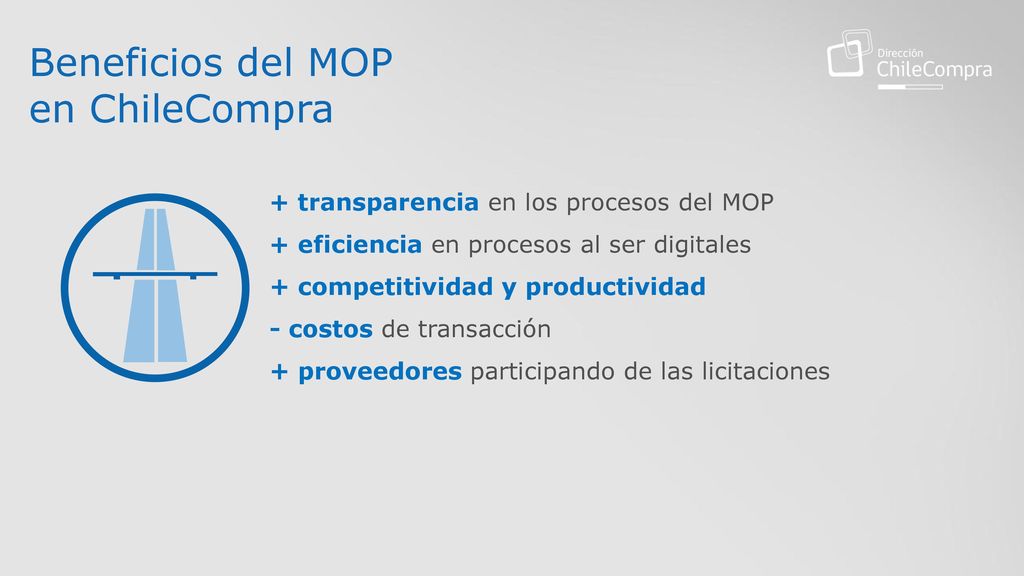 Beneficios del MOP en ChileCompra

Dirección ChileCompra

+ transparencia en los procesos del MOP

+ eficiencia en procesos al ser digitales

+ competitividad y productividad

- costos de transacción

+ proveedores participando de las licitaciones